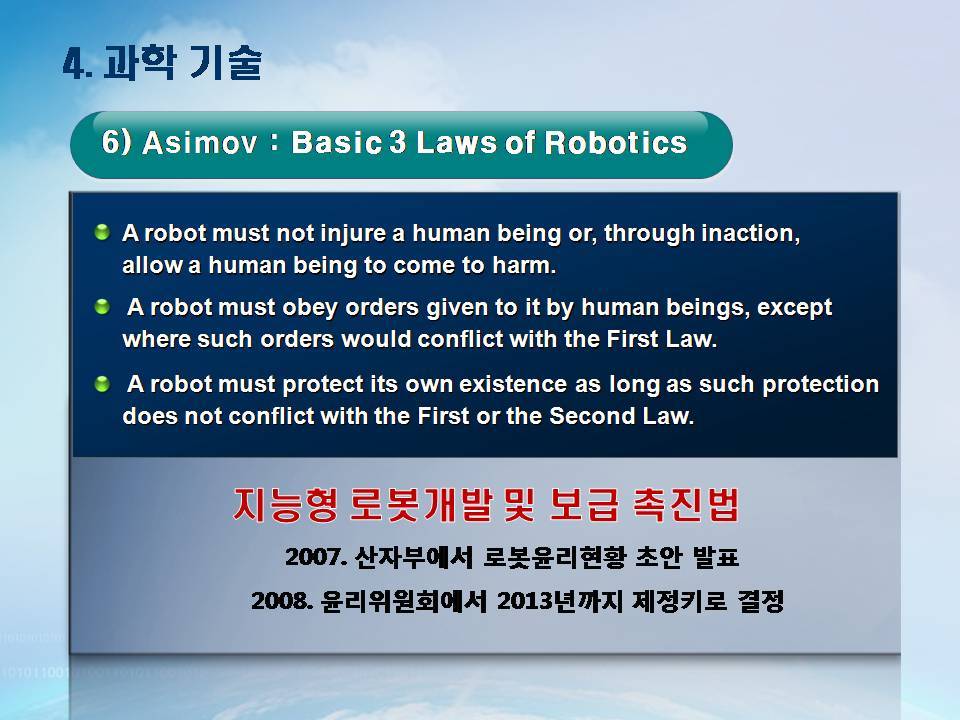 4. 과학 기술

6) Asimov : Basic 3 Laws of Robotics

A robot must not injure a human being or, through inaction, allow a human being to come to harm.

A robot must obey orders given to it by human beings, except where such orders would conflict with the First Law.

A robot must protect its own existence as long as such protection does not conflict with the First or the Second Law.

지능형 로봇개발 및 보급 촉진법

2007. 산자부에서 로봇윤리현황 초안 발표

2008. 윤리위원회에서 2013년까지 제정키로 결정